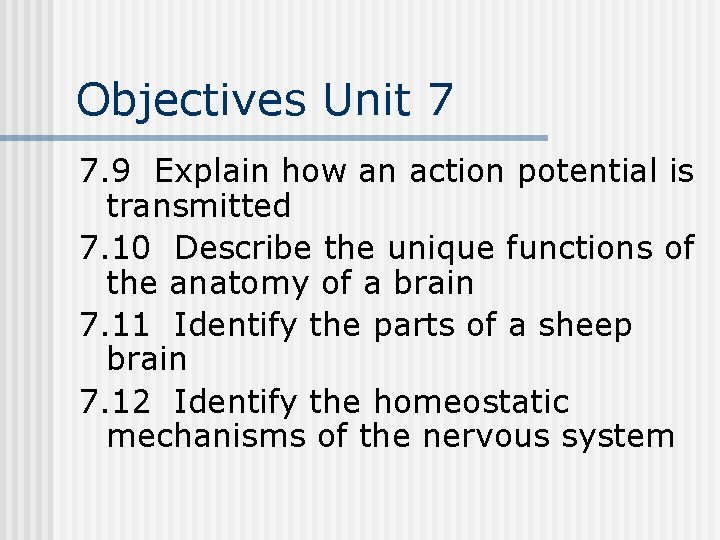 Objectives Unit 7

7.9 Explain how an action potential is transmitted

7.10 Describe the unique functions of the anatomy of a brain

7.11 Identify the parts of a sheep brain

7.12 Identify the homeostatic mechanisms of the nervous system